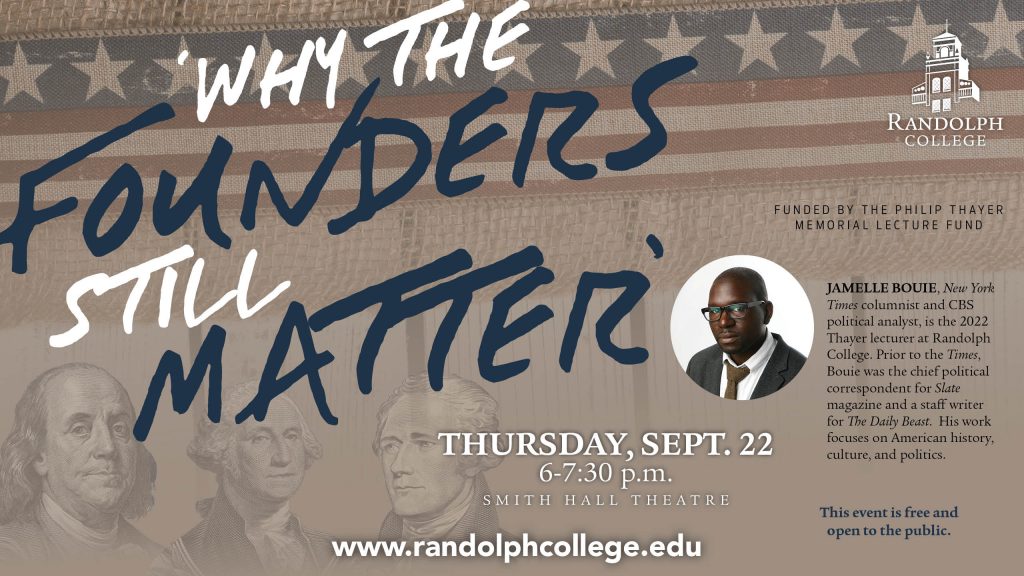 'WHY THE FOUNDERS STILL MATTER'

RANDOLPH COLLEGE

FUNDED BY THE PHILIP THAYER MEMORIAL LECTURE FUND

JAMELLE BOUIE, New York Times columnist and CBS political analyst, is the 2022 Thayer lecturer at Randolph College. Prior to the Times, Bouie was the chief political correspondent for Slate magazine and a staff writer for The Daily Beast. His work focuses on American history, culture, and politics.

THURSDAY, SEPT. 22
6-7:30 p.m.
SMITH HALL THEATRE

This event is free and open to the public.

www.randolphcollege.edu